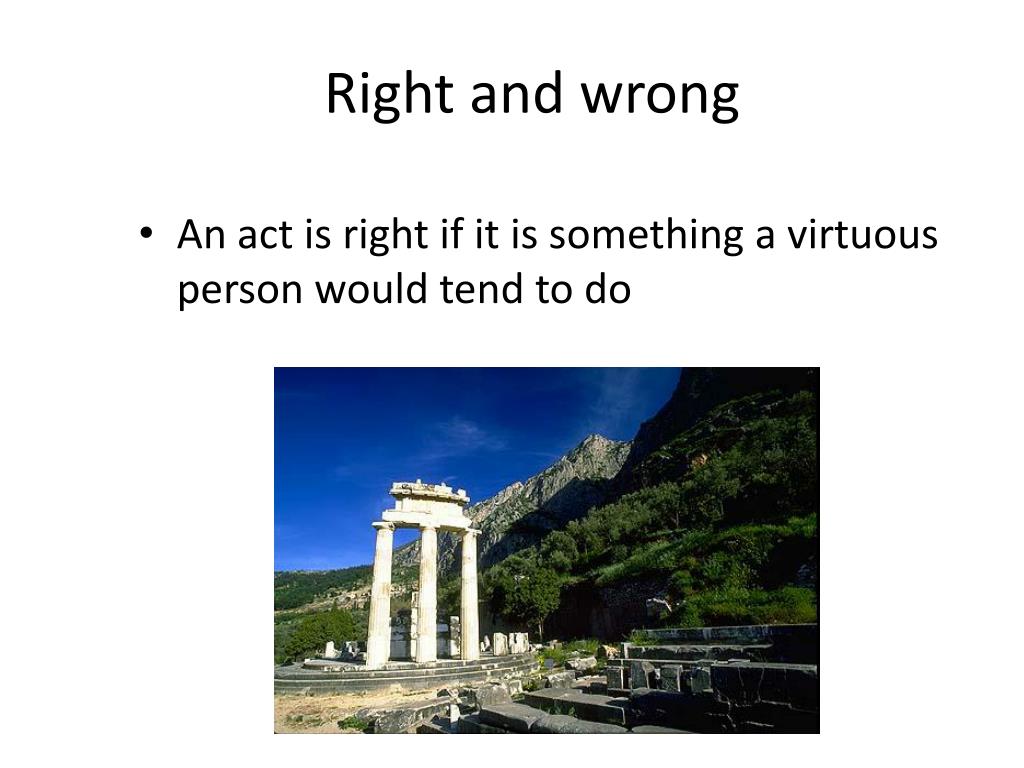 Right and wrong

• An act is right if it is something a virtuous person would tend to do